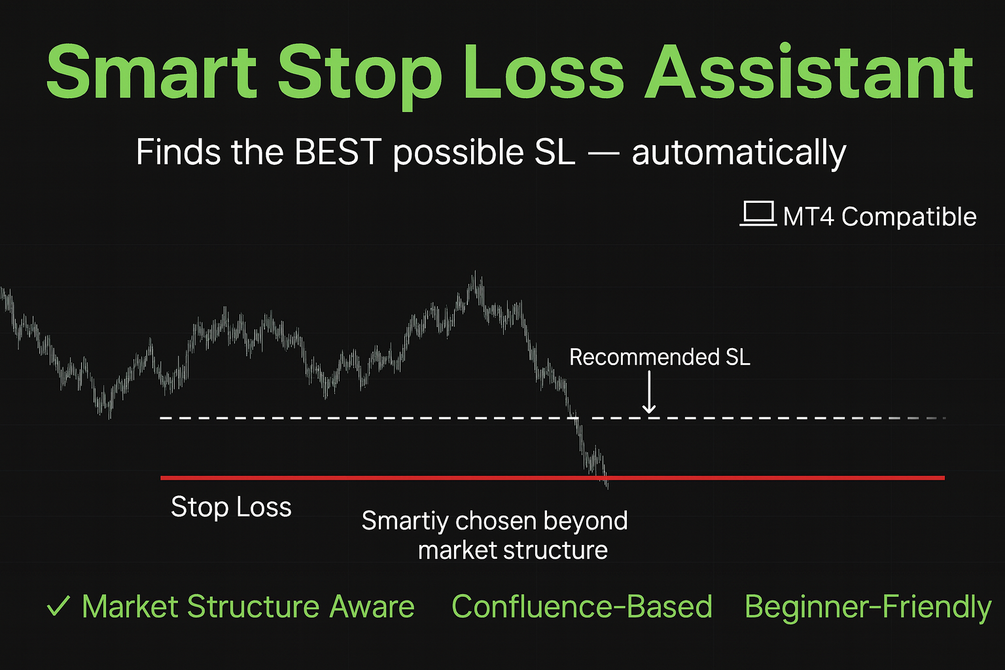 Smart Stop Loss Assistant

Finds the BEST possible SL — automatically

MT4 Compatible

Recommended SL

Stop Loss

Smartiy chosen beyond market structure

✓ Market Structure Aware Confluence-Based Beginner-Friendly